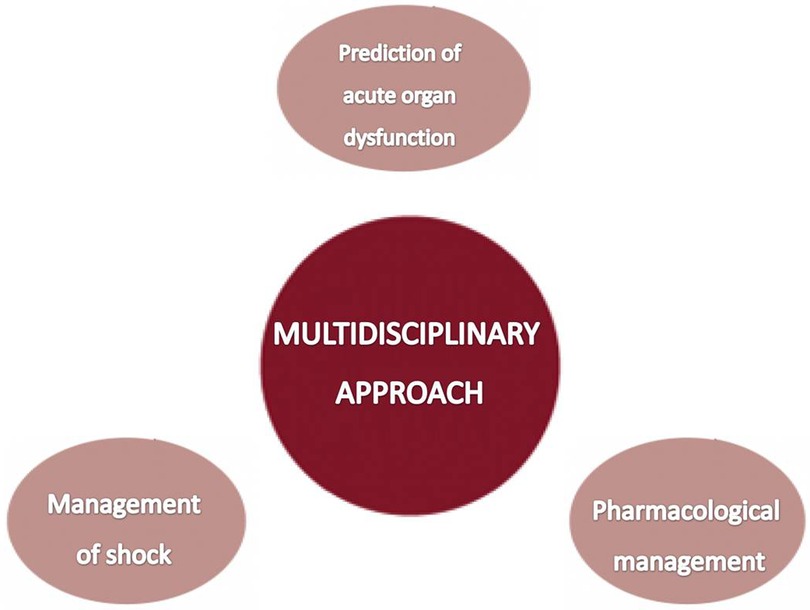 Prediction of acute organ dysfunction

MULTIDISCIPLINARY APPROACH

Management of shock

Pharmacological management